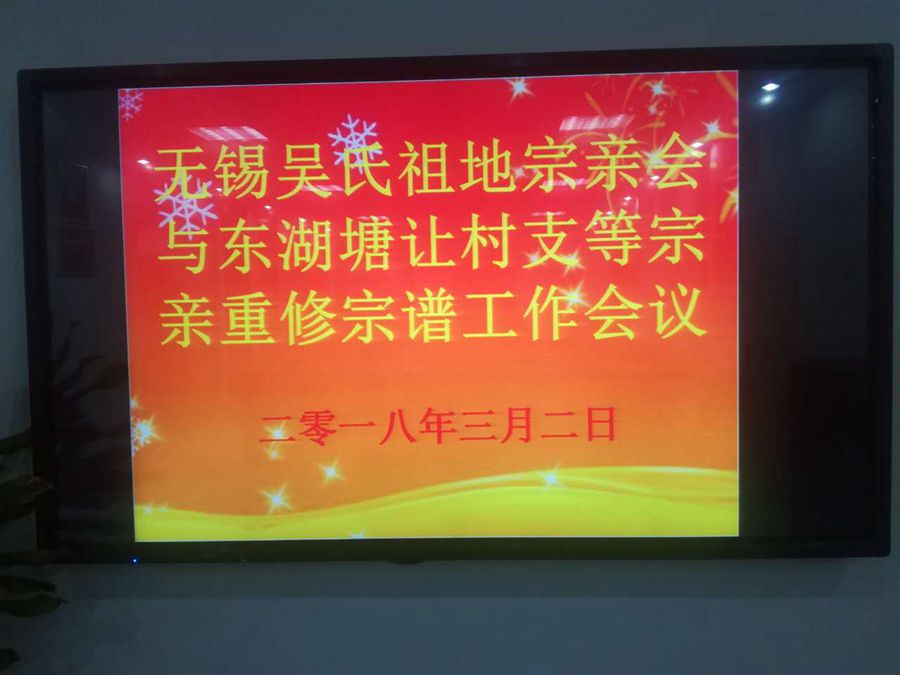 无锡吴氏祖地宗亲会与东湖塘让村支等宗亲重修宗谱工作会议

二零一八年三月二日